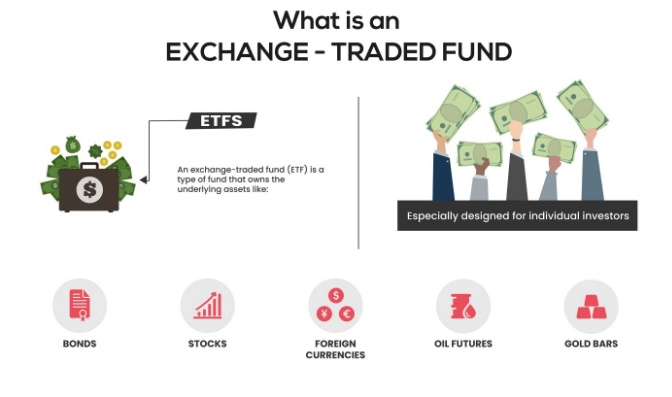 What is an
EXCHANGE - TRADED FUND

ETFS

An exchange-traded fund (ETF) is a type of fund that owns the underlying assets like:

Especially designed for individual investors

BONDS

STOCKS

FOREIGN CURRENCIES

OIL FUTURES

GOLD BARS